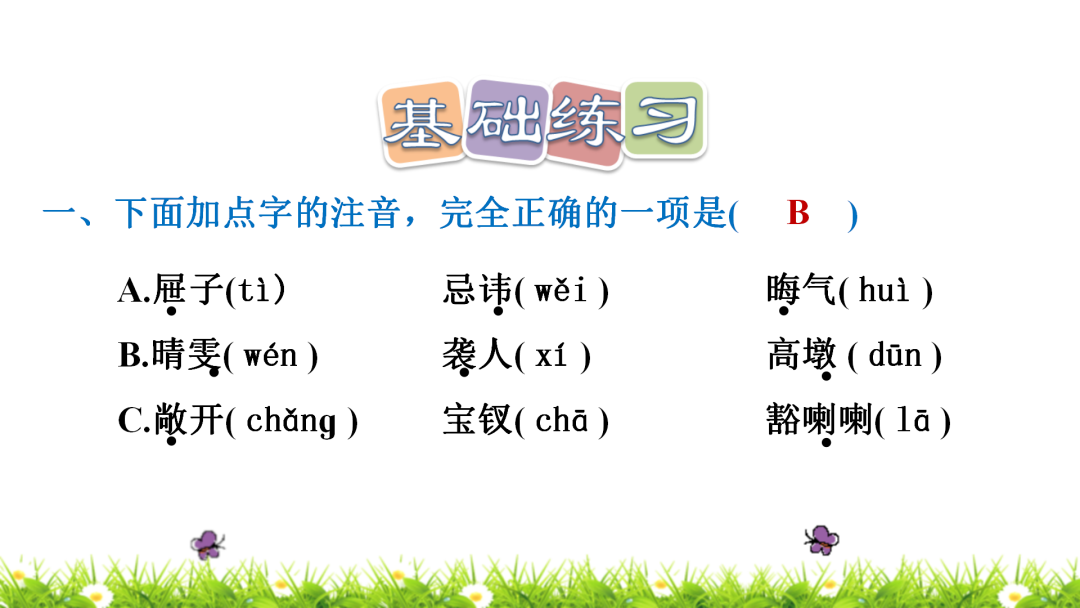 基础练习

一、下面加点字的注音，完全正确的一项是(　B　)

A.屉子(tì）　忌讳( wěi )　晦气( huì )

B.晴雯( wén )　袭人( xí )　高墩 ( dūn )

C.敞开( chǎng )　宝钗( chā )　豁喇喇( lā )